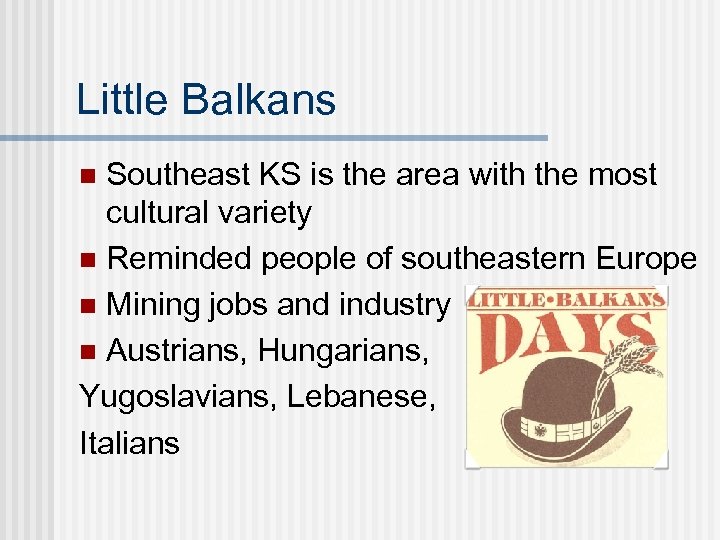 Little Balkans

Southeast KS is the area with the most cultural variety

Reminded people of southeastern Europe

Mining jobs and industry

Austrians, Hungarians, Yugoslavians, Lebanese, Italians

LITTLE•BALKANS
DAYS